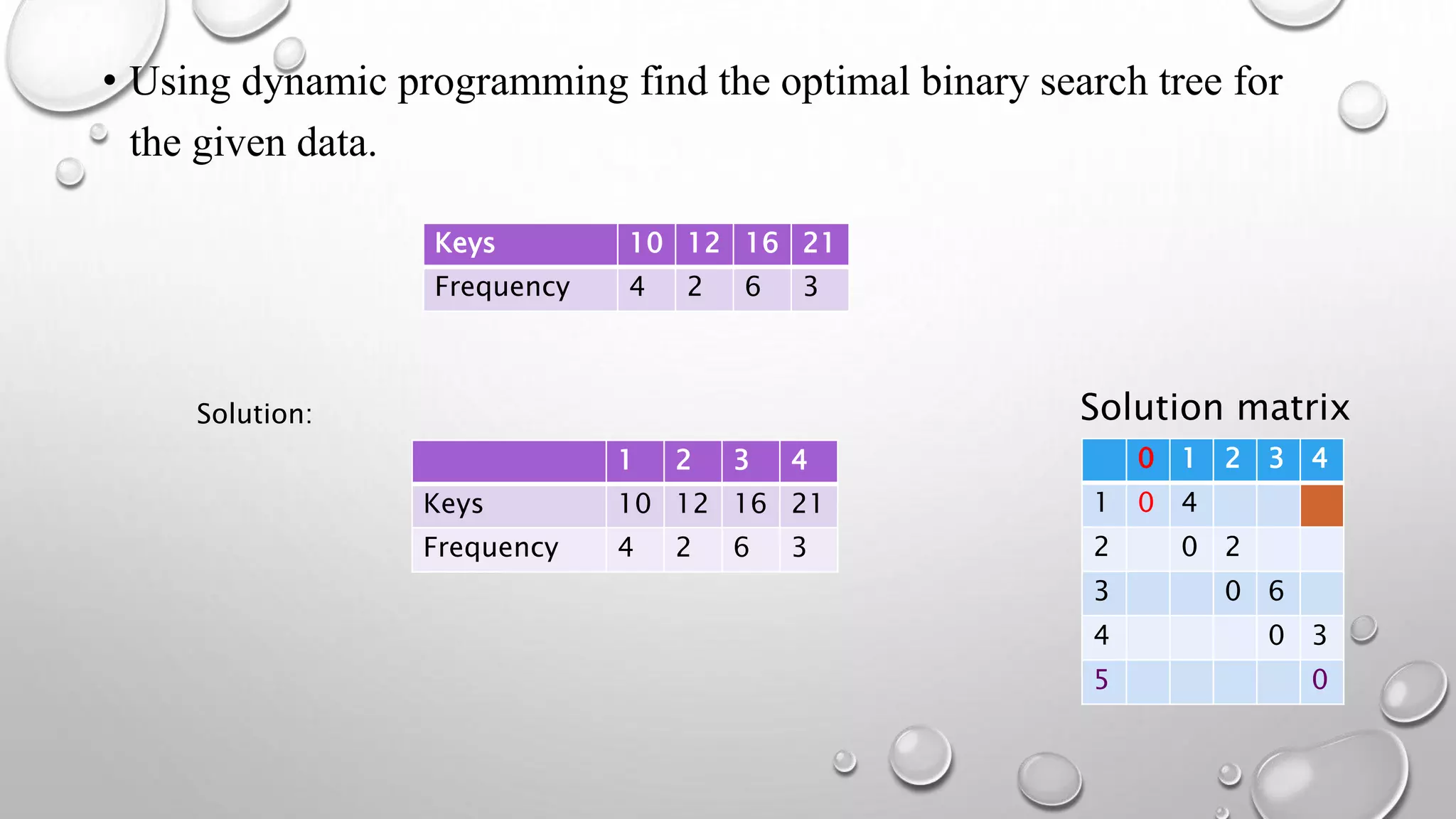 • Using dynamic programming find the optimal binary search tree for the given data.

| Keys | 10 | 12 | 16 | 21 |
|---|---|---|---|---|
| Frequency | 4 | 2 | 6 | 3 |

Solution:

| | 1 | 2 | 3 | 4 |
|---|---|---|---|---|
| Keys | 10 | 12 | 16 | 21 |
| Frequency | 4 | 2 | 6 | 3 |

Solution matrix

| | 0 | 1 | 2 | 3 | 4 |
|---|---|---|---|---|---|
| 1 | 0 | 4 | | | |
| 2 | | 0 | 2 | | |
| 3 | | | 0 | 6 | |
| 4 | | | | 0 | 3 |
| 5 | | | | | 0 |